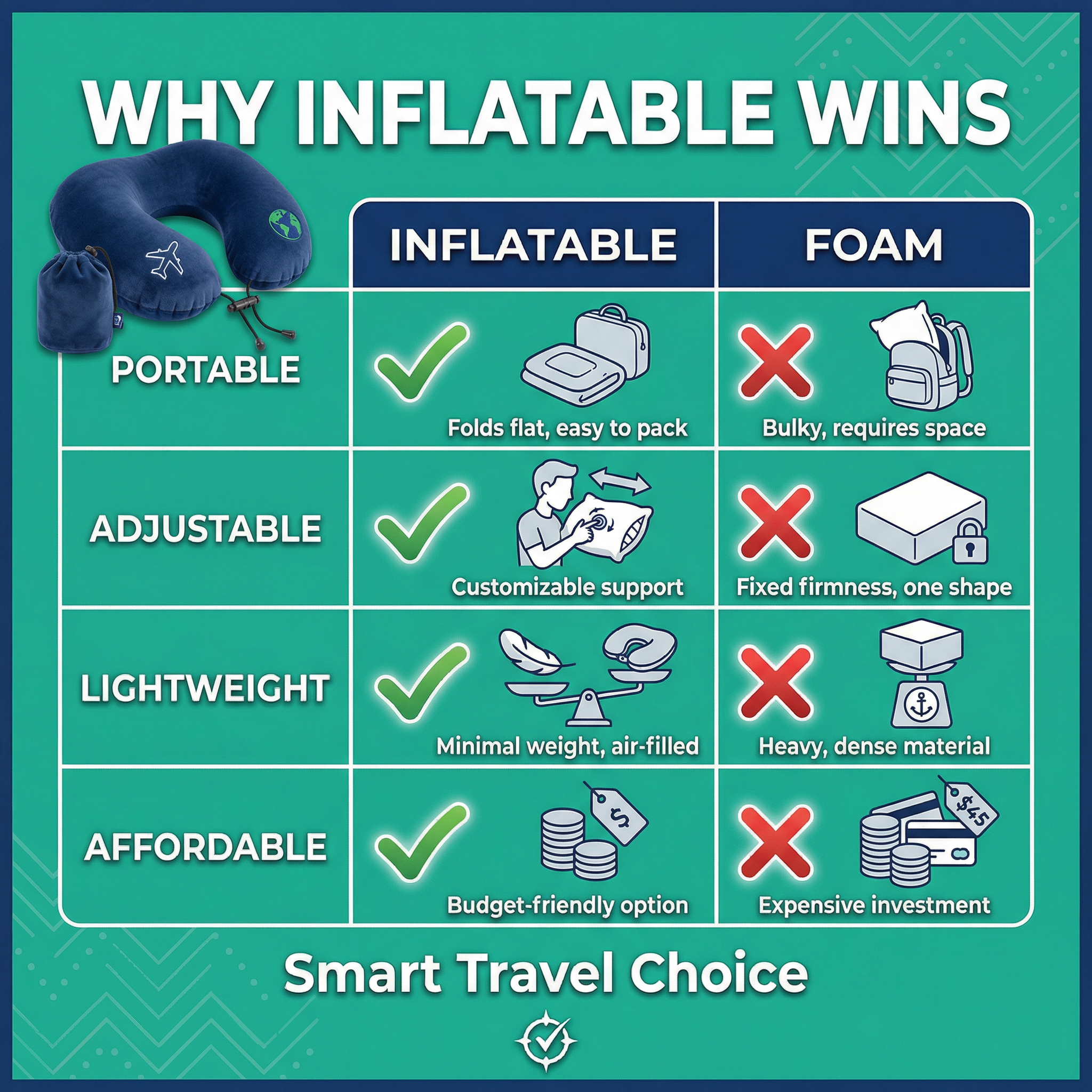 WHY INFLATABLE WINS

| | INFLATABLE | FOAM |
|---|---|---|
| PORTABLE | Folds flat, easy to pack | Bulky, requires space |
| ADJUSTABLE | Customizable support | Fixed firmness, one shape |
| LIGHTWEIGHT | Minimal weight, air-filled | Heavy, dense material |
| AFFORDABLE | $ Budget-friendly option | $45 Expensive investment |

Smart Travel Choice